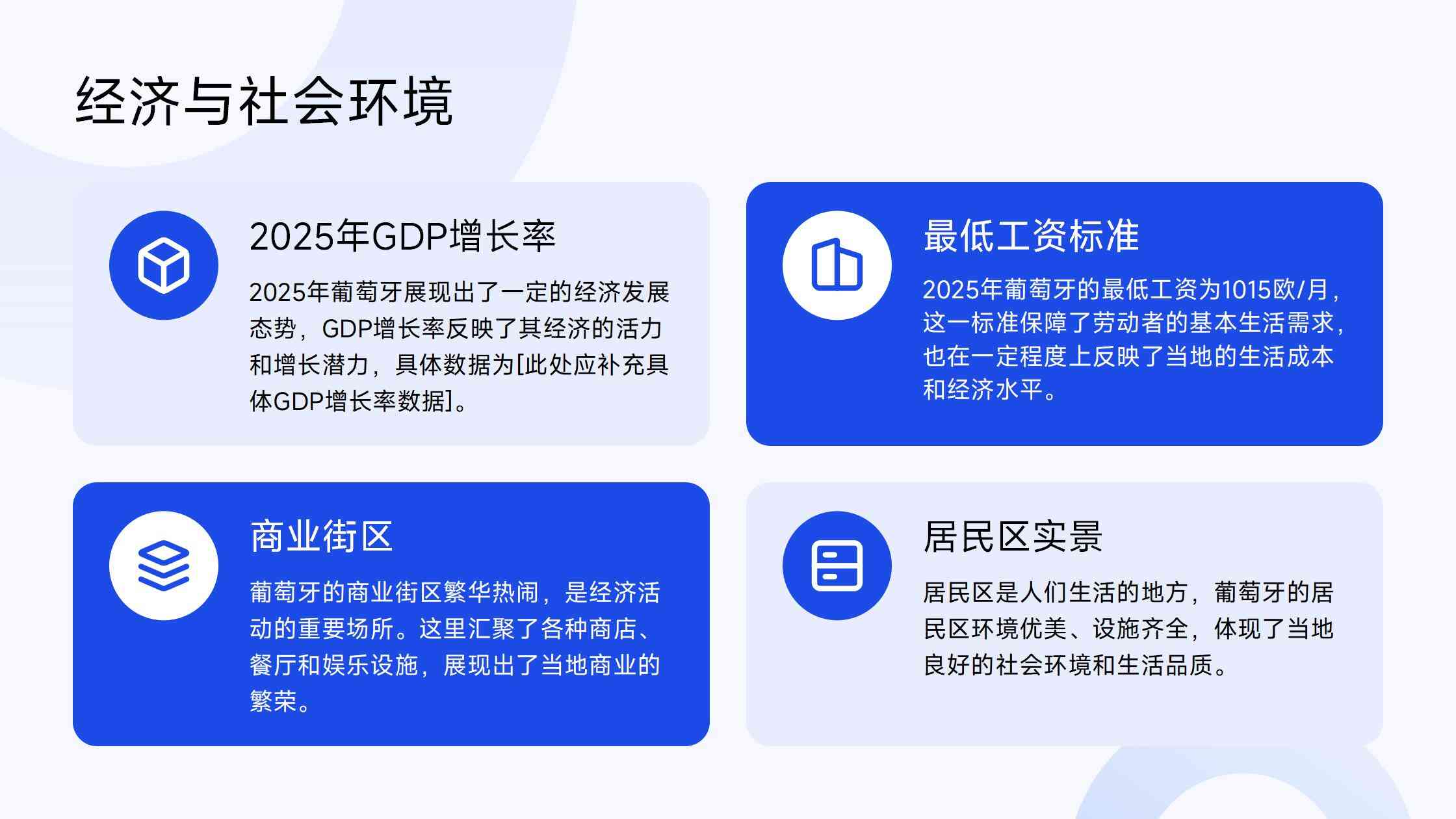 经济与社会环境

2025年GDP增长率

2025年葡萄牙展现出了一定的经济发展态势，GDP增长率反映了其经济的活力和增长潜力，具体数据为[此处应补充具体GDP增长率数据]。

最低工资标准

2025年葡萄牙的最低工资为1015欧/月，这一标准保障了劳动者的基本生活需求，也在一定程度上反映了当地的生活成本和经济水平。

商业街区

葡萄牙的商业街区繁华热闹，是经济活动的重要场所。这里汇聚了各种商店、餐厅和娱乐设施，展现出了当地商业的繁荣。

居民区实景

居民区是人们生活的地方，葡萄牙的居民区环境优美、设施齐全，体现了当地良好的社会环境和生活品质。